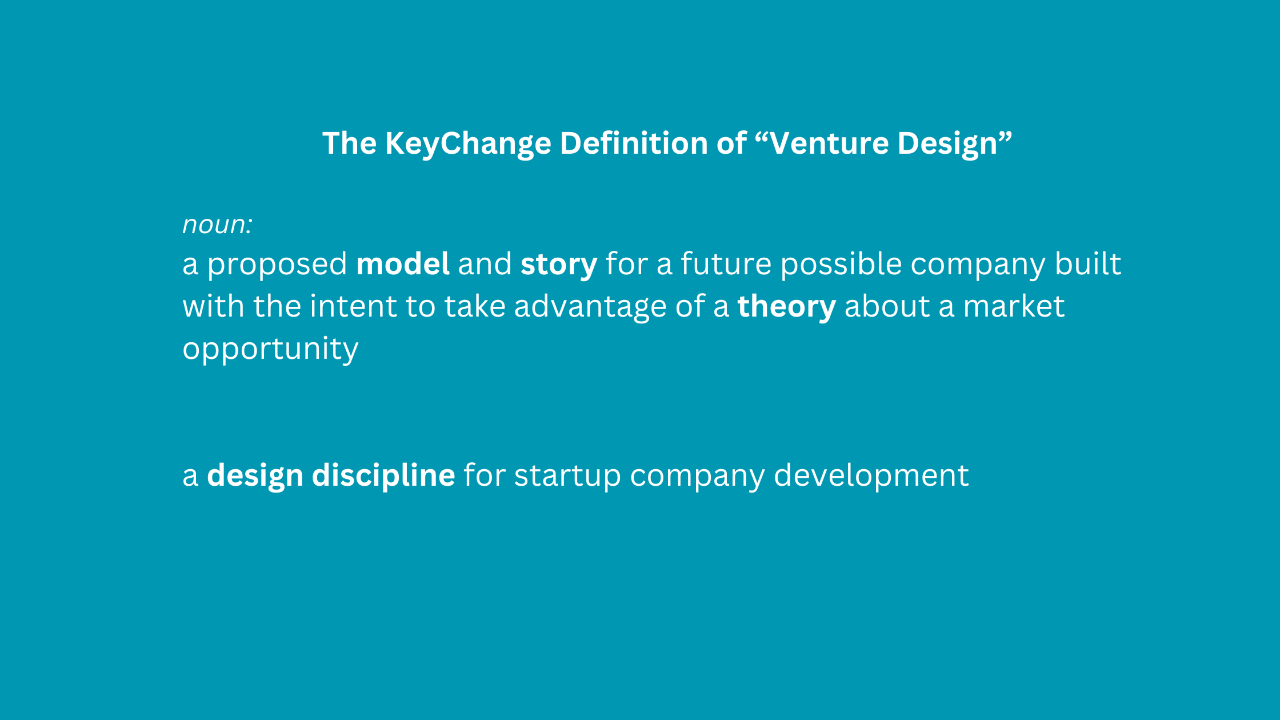 The KeyChange Definition of “Venture Design”

noun:
a proposed model and story for a future possible company built with the intent to take advantage of a theory about a market opportunity

a design discipline for startup company development